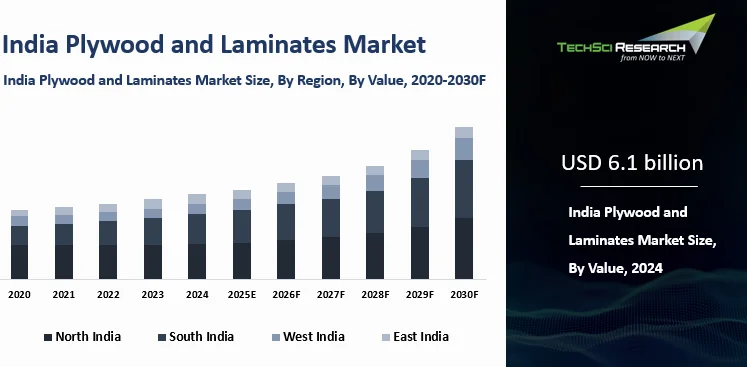 India Plywood and Laminates Market

India Plywood and Laminates Market Size, By Region, By Value, 2020-2030F

2020 2021 2022 2023 2024 2025E 2026F 2027F 2028F 2029F 2030F

North India South India West India East India

TECHSCI RESEARCH
from NOW to NEXT

USD 6.1 billion

India Plywood and Laminates Market Size, By Value, 2024